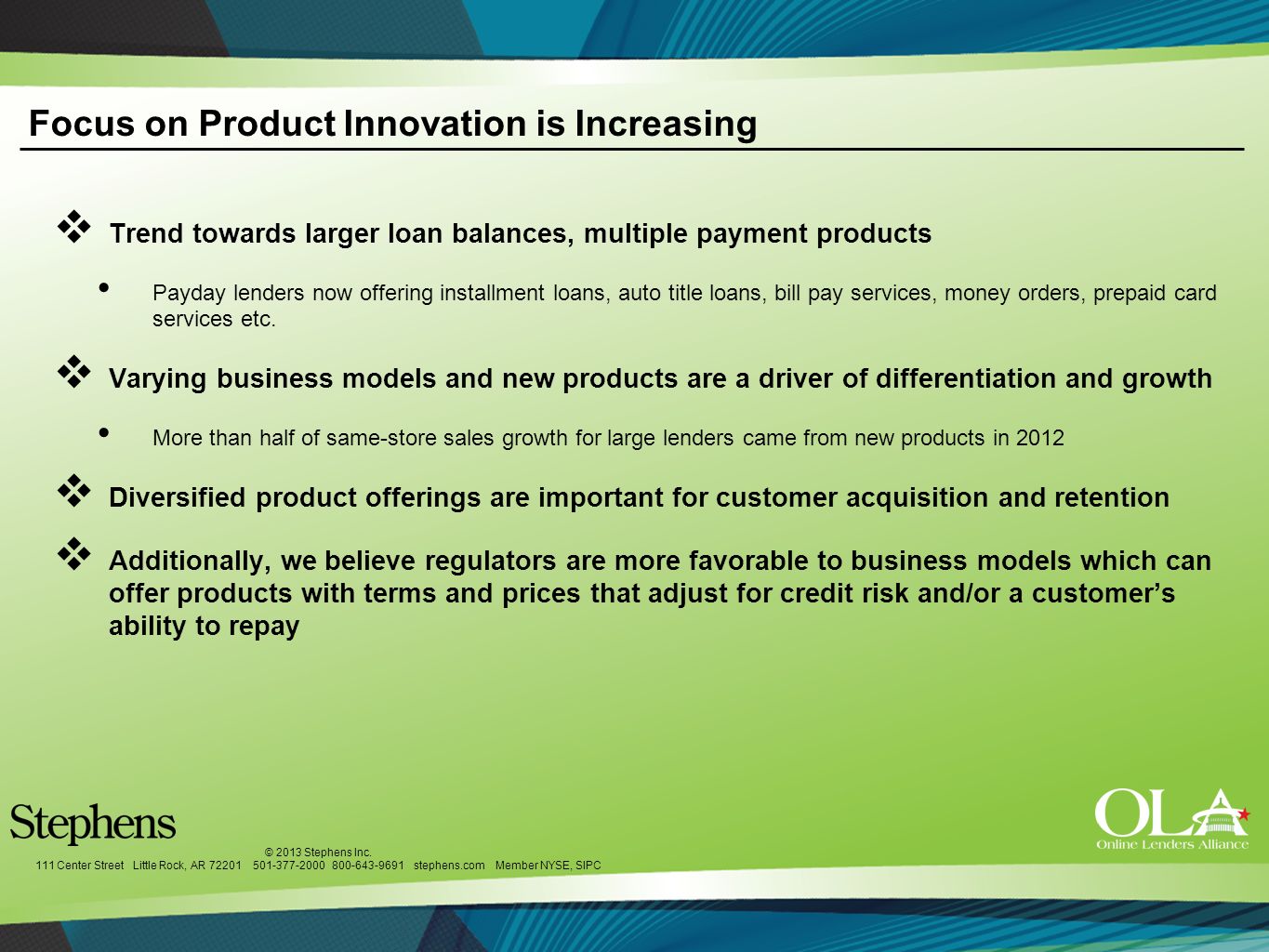 Focus on Product Innovation is Increasing

❖ Trend towards larger loan balances, multiple payment products

• Payday lenders now offering installment loans, auto title loans, bill pay services, money orders, prepaid card services etc.

❖ Varying business models and new products are a driver of differentiation and growth

• More than half of same-store sales growth for large lenders came from new products in 2012

❖ Diversified product offerings are important for customer acquisition and retention

❖ Additionally, we believe regulators are more favorable to business models which can offer products with terms and prices that adjust for credit risk and/or a customer's ability to repay

Stephens

© 2013 Stephens Inc.
111 Center Street Little Rock, AR 72201 501-377-2000 800-643-9691 stephens.com Member NYSE, SIPC

OLA
Online Lenders Alliance